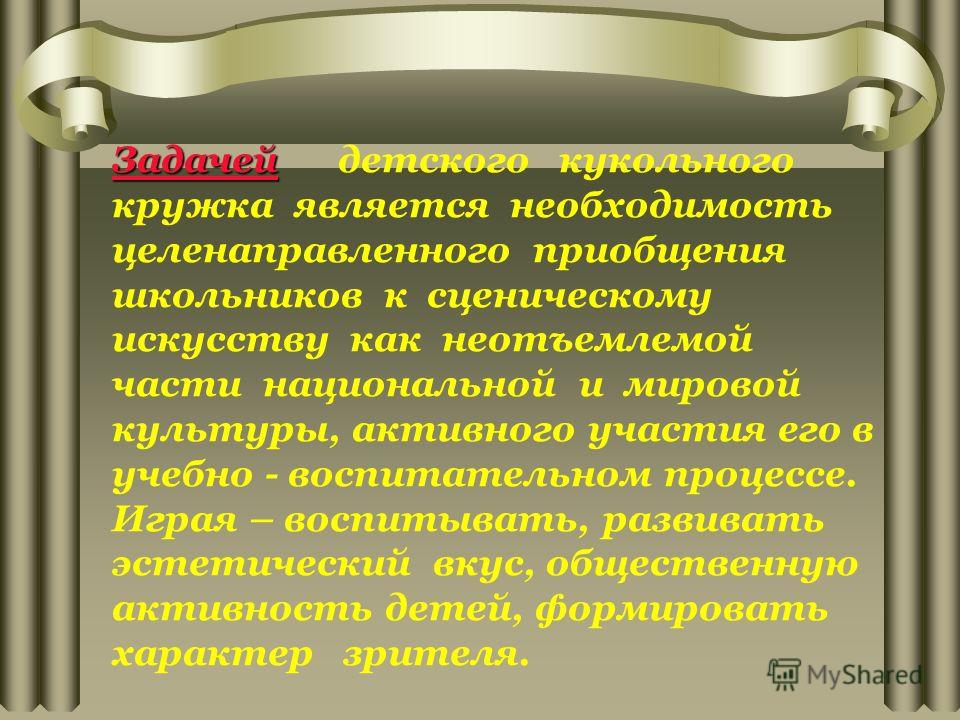 Задачей детского кукольного кружка является необходимость целенаправленного приобщения школьников к сценическому искусству как неотъемлемой части национальной и мировой культуры, активного участия его в учебно - воспитательном процессе. Играя – воспитывать, развивать эстетический вкус, общественную активность детей, формировать характер зрителя.

MyShared